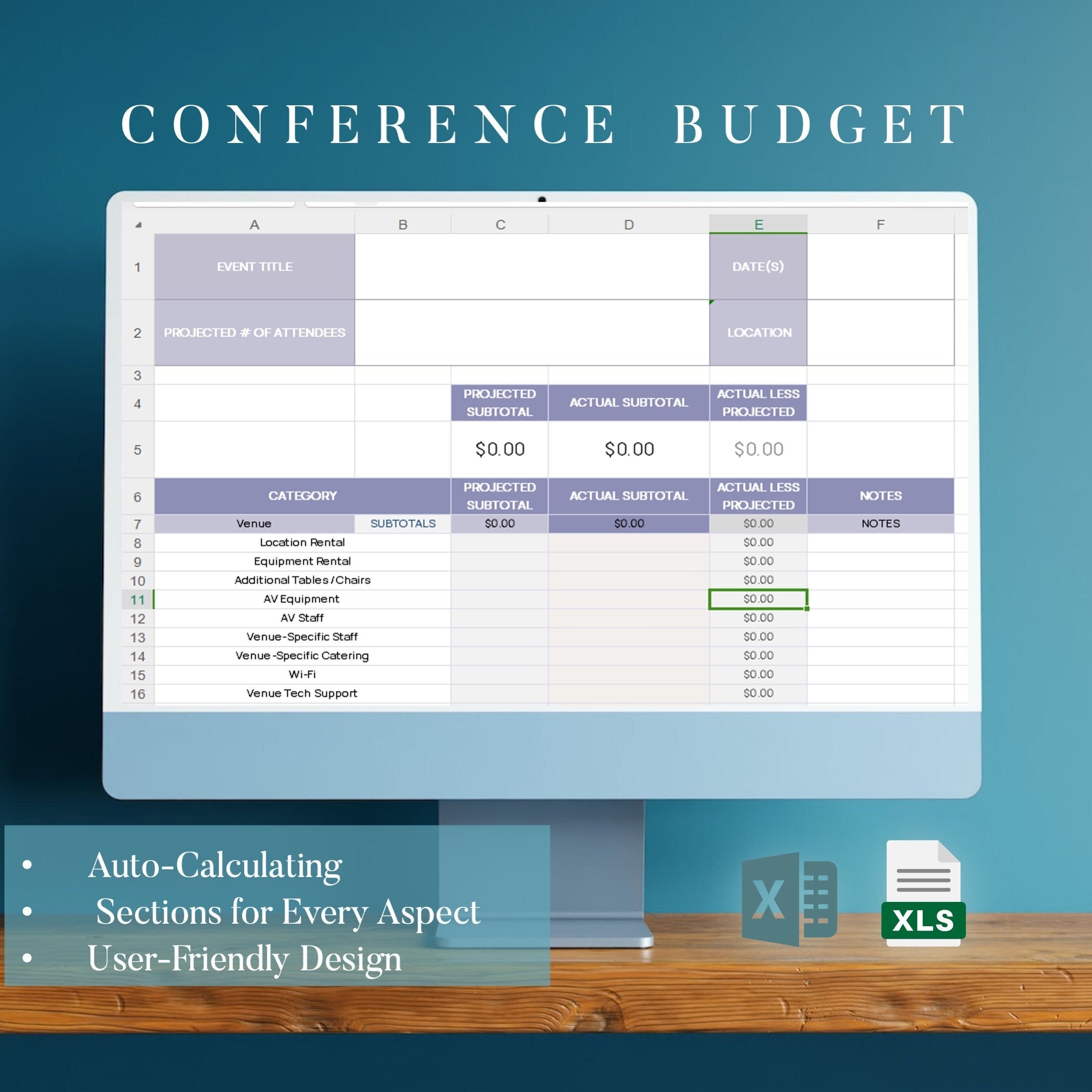 CONFERENCE BUDGET

| | A | B | C | D | E | F |
|---|---|---|---|---|---|---|
| 1 | EVENT TITLE | | | | DATE(S) | |
| 2 | PROJECTED # OF ATTENDEES | | | | LOCATION | |
| 3 | | | | | | |
| 4 | | | PROJECTED SUBTOTAL | ACTUAL SUBTOTAL | ACTUAL LESS PROJECTED | |
| 5 | | | $0.00 | $0.00 | $0.00 | |
| 6 | CATEGORY | | PROJECTED SUBTOTAL | ACTUAL SUBTOTAL | ACTUAL LESS PROJECTED | NOTES |
| 7 | Venue | SUBTOTALS | $0.00 | $0.00 | $0.00 | NOTES |
| 8 | Location Rental | | | | $0.00 | |
| 9 | Equipment Rental | | | | $0.00 | |
| 10 | Additional Tables / Chairs | | | | $0.00 | |
| 11 | AV Equipment | | | | $0.00 | |
| 12 | AV Staff | | | | $0.00 | |
| 13 | Venue-Specific Staff | | | | $0.00 | |
| 14 | Venue -Specific Catering | | | | $0.00 | |
| 15 | Wi-Fi | | | | $0.00 | |
| 16 | Venue Tech Support | | | | $0.00 | |

• Auto-Calculating
• Sections for Every Aspect
• User-Friendly Design

X

XLS